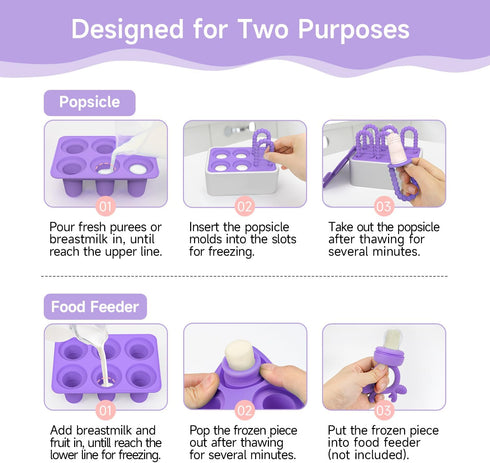 Designed for Two Purposes

Popsicle

01
Pour fresh purees or breastmilk in, until reach the upper line.

02
Insert the popsicle molds into the slots for freezing.

03
Take out the popsicle after thawing for several minutes.

Food Feeder

01
Add breastmilk and fruit in, untill reach the lower line for freezing.

02
Pop the frozen piece out after thawing for several minutes.

03
Put the frozen piece into food feeder (not included).